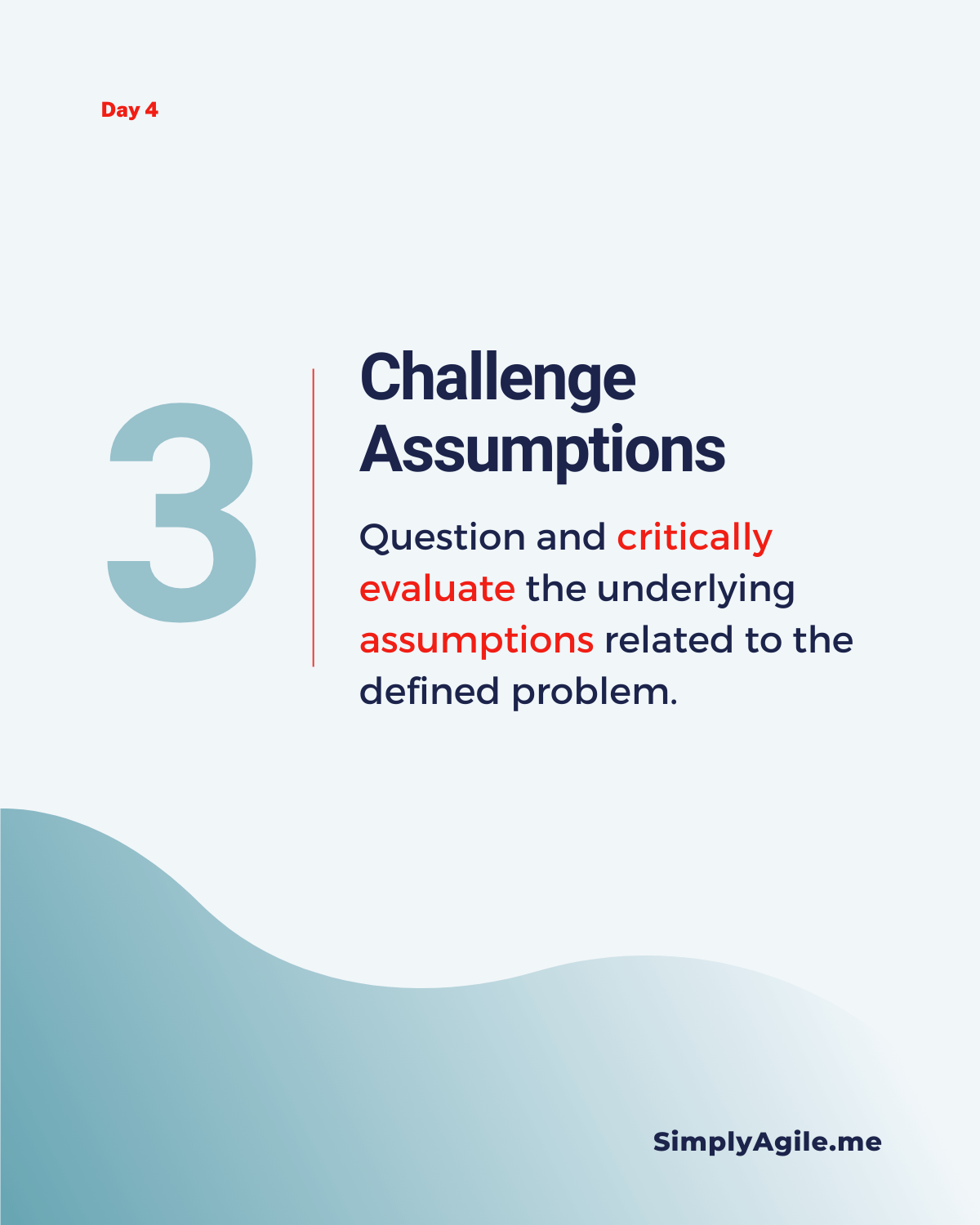 Day 4

3

Challenge Assumptions

Question and critically evaluate the underlying assumptions related to the defined problem.

SimplyAgile.me